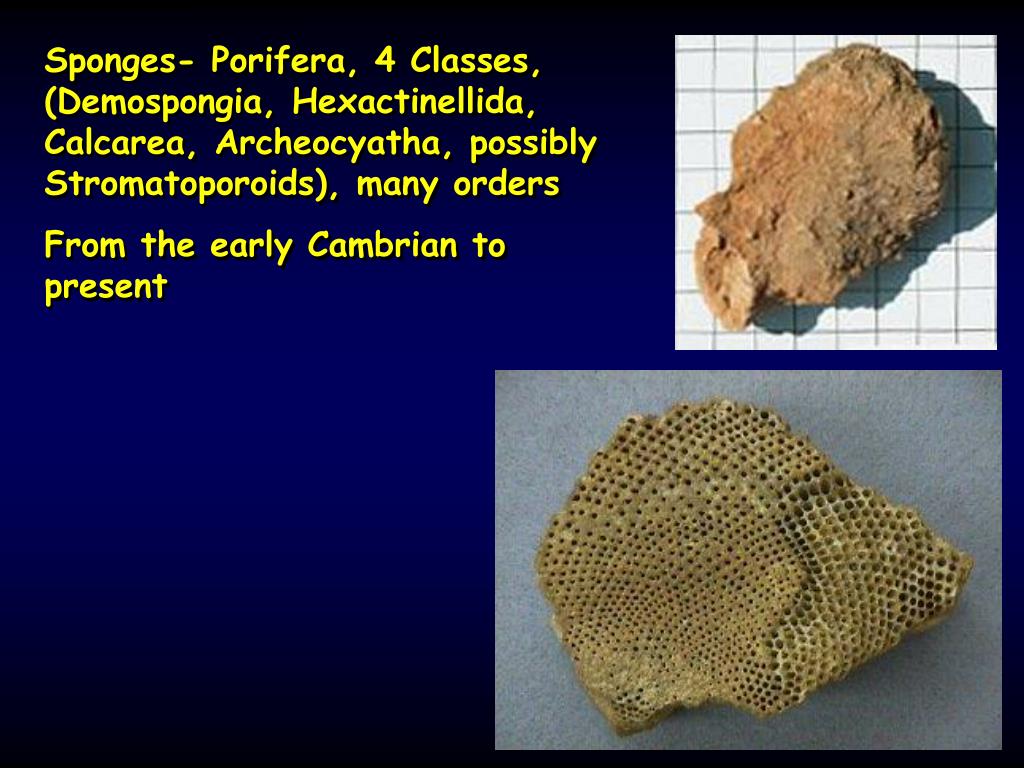 Sponges- Porifera, 4 Classes, (Demospongia, Hexactinellida, Calcarea, Archeocyatha, possibly Stromatoporoids), many orders

From the early Cambrian to present